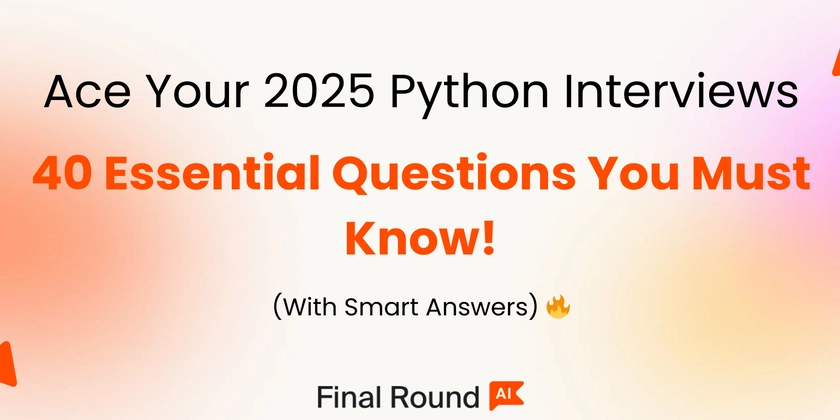 Ace Your 2025 Python Interviews

40 Essential Questions You Must Know!

(With Smart Answers) 🔥

Final Round AI